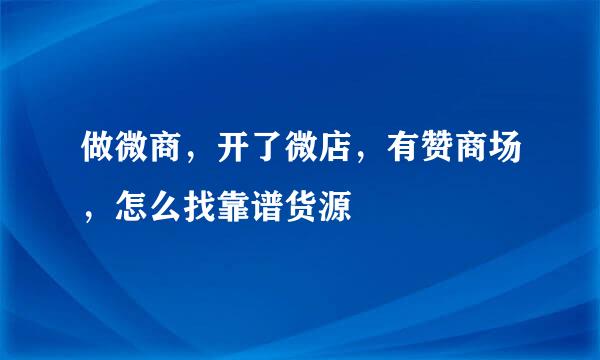 做微商，开了微店，有赞商场，怎么找靠谱货源